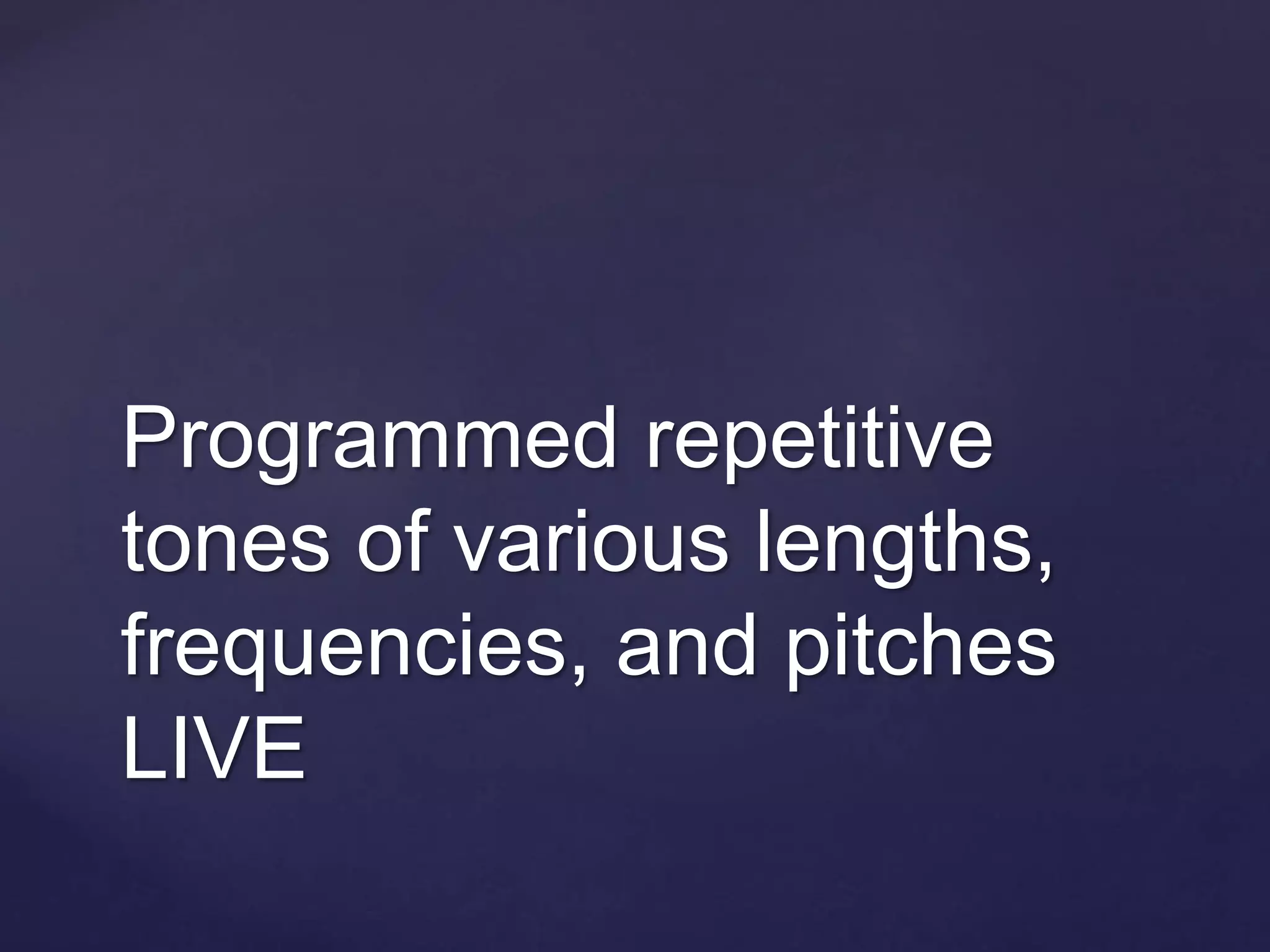 Programmed repetitive tones of various lengths, frequencies, and pitches LIVE